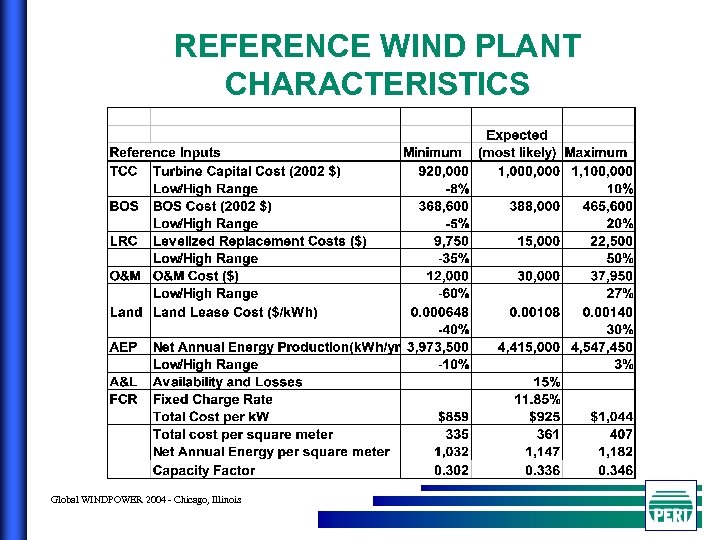 REFERENCE WIND PLANT CHARACTERISTICS

| Reference Inputs | | Minimum | Expected (most likely) | Maximum |
|---|---|---|---|---|
| TCC | Turbine Capital Cost (2002 $) | 920,000 | 1,000,000 | 1,100,000 |
| | Low/High Range | -8% | | 10% |
| BOS | BOS Cost (2002 $) | 368,600 | 388,000 | 465,600 |
| | Low/High Range | -5% | | 20% |
| LRC | Levelized Replacement Costs ($) | 9,750 | 15,000 | 22,500 |
| | Low/High Range | -35% | | 50% |
| O&M | O&M Cost ($) | 12,000 | 30,000 | 37,950 |
| | Low/High Range | -60% | | 27% |
| Land | Land Lease Cost ($/kWh) | 0.000648 | 0.00108 | 0.00140 |
| | | -40% | | 30% |
| AEP | Net Annual Energy Production(kWh/yr | 3,973,500 | 4,415,000 | 4,547,450 |
| | Low/High Range | -10% | | 3% |
| A&L | Availability and Losses | | 15% | |
| FCR | Fixed Charge Rate | | 11.85% | |
| | Total Cost per kW | $859 | $925 | $1,044 |
| | Total cost per square meter | 335 | 361 | 407 |
| | Net Annual Energy per square meter | 1,032 | 1,147 | 1,182 |
| | Capacity Factor | 0.302 | 0.336 | 0.346 |

Global WINDPOWER 2004 - Chicago, Illinois

PERI